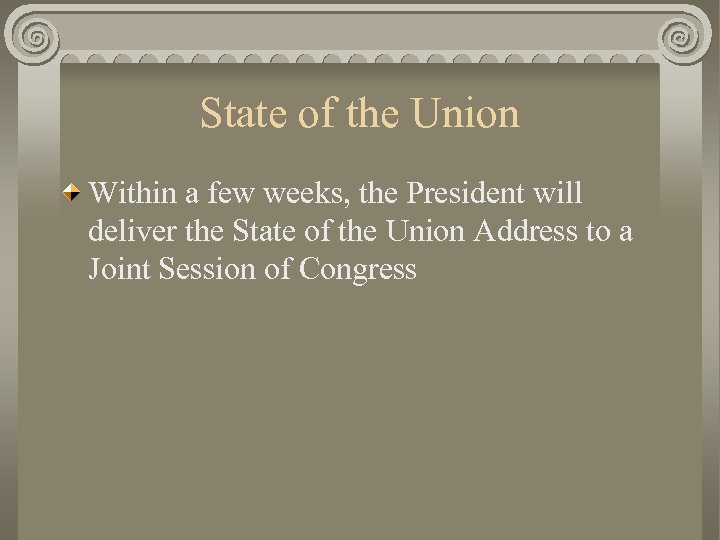 State of the Union

Within a few weeks, the President will deliver the State of the Union Address to a Joint Session of Congress